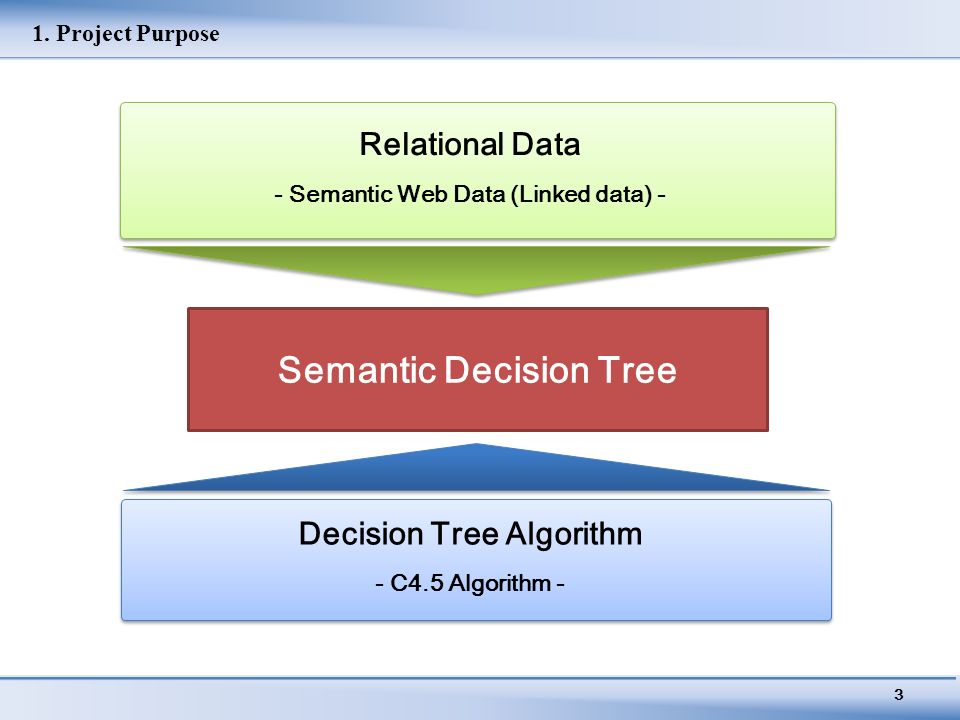 1. Project Purpose

Relational Data

- Semantic Web Data (Linked data) -

Semantic Decision Tree

Decision Tree Algorithm

- C4.5 Algorithm -

3